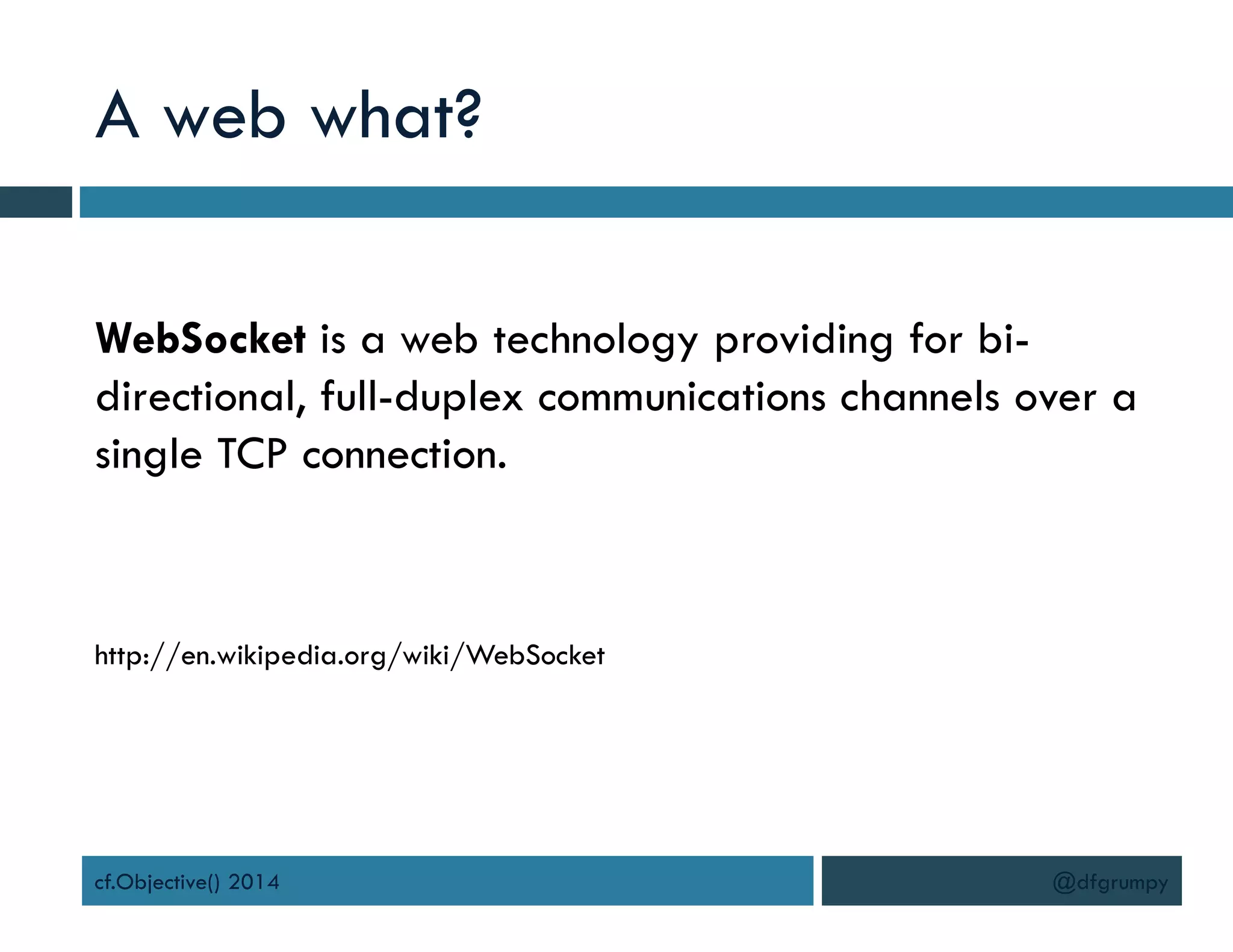 A web what?

WebSocket is a web technology providing for bi-directional, full-duplex communications channels over a single TCP connection.

http://en.wikipedia.org/wiki/WebSocket

cf.Objective() 2014

@dfgrumpy